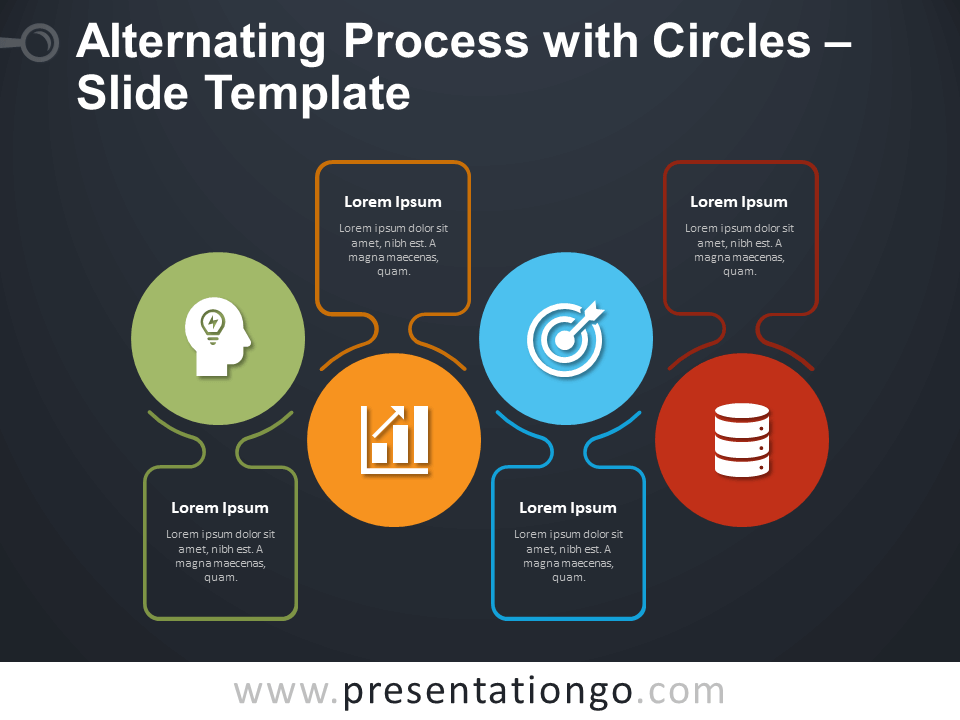 Alternating Process with Circles – Slide Template

Lorem Ipsum

Lorem ipsum dolor sit amet, nibh est. A magna maecenas, quam.

Lorem Ipsum

Lorem ipsum dolor sit amet, nibh est. A magna maecenas, quam.

Lorem Ipsum

Lorem ipsum dolor sit amet, nibh est. A magna maecenas, quam.

Lorem Ipsum

Lorem ipsum dolor sit amet, nibh est. A magna maecenas, quam.

www.presentationgo.com